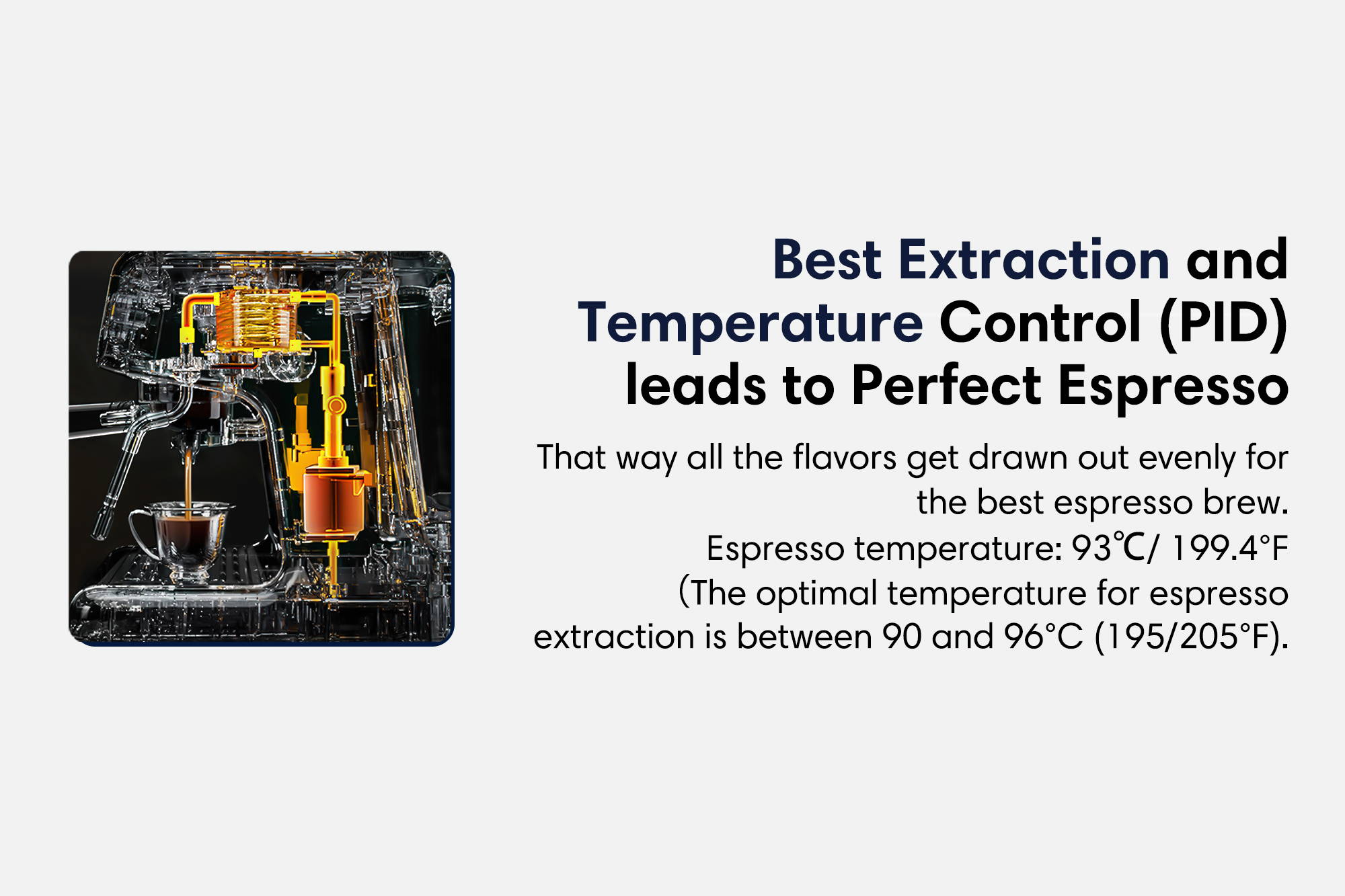 Best Extraction and Temperature Control (PID) leads to Perfect Espresso

That way all the flavors get drawn out evenly for the best espresso brew.
Espresso temperature: 93℃/ 199.4°F
(The optimal temperature for espresso extraction is between 90 and 96°C (195/205°F).